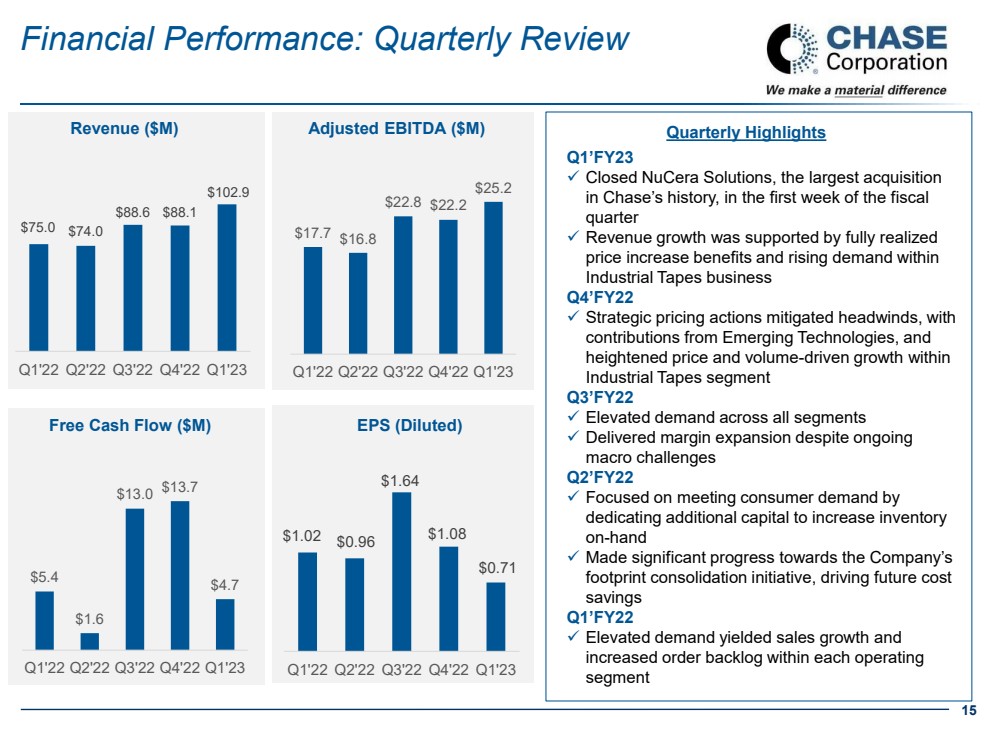 Financial Performance: Quarterly Review

CHASE Corporation
We make a material difference

Revenue ($M)

$75.0 $74.0 $88.6 $88.1 $102.9

Q1'22 Q2'22 Q3'22 Q4'22 Q1'23

Adjusted EBITDA ($M)

$17.7 $16.8 $22.8 $22.2 $25.2

Q1'22 Q2'22 Q3'22 Q4'22 Q1'23

Free Cash Flow ($M)

$5.4 $1.6 $13.0 $13.7 $4.7

Q1'22 Q2'22 Q3'22 Q4'22 Q1'23

EPS (Diluted)

$1.02 $0.96 $1.64 $1.08 $0.71

Q1'22 Q2'22 Q3'22 Q4'22 Q1'23

Quarterly Highlights

Q1'FY23
✓ Closed NuCera Solutions, the largest acquisition in Chase's history, in the first week of the fiscal quarter
✓ Revenue growth was supported by fully realized price increase benefits and rising demand within Industrial Tapes business

Q4'FY22
✓ Strategic pricing actions mitigated headwinds, with contributions from Emerging Technologies, and heightened price and volume-driven growth within Industrial Tapes segment

Q3'FY22
✓ Elevated demand across all segments
✓ Delivered margin expansion despite ongoing macro challenges

Q2'FY22
✓ Focused on meeting consumer demand by dedicating additional capital to increase inventory on-hand
✓ Made significant progress towards the Company's footprint consolidation initiative, driving future cost savings

Q1'FY22
✓ Elevated demand yielded sales growth and increased order backlog within each operating segment

15